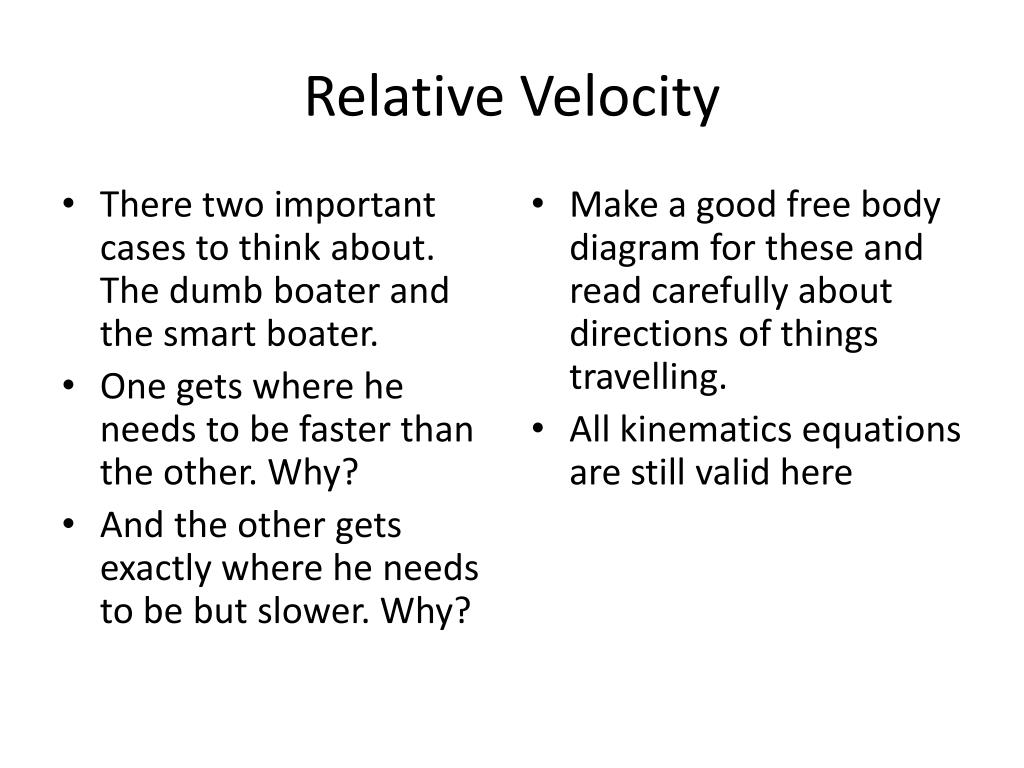 Relative Velocity

• There two important cases to think about. The dumb boater and the smart boater.
• One gets where he needs to be faster than the other. Why?
• And the other gets exactly where he needs to be but slower. Why?

• Make a good free body diagram for these and read carefully about directions of things travelling.
• All kinematics equations are still valid here